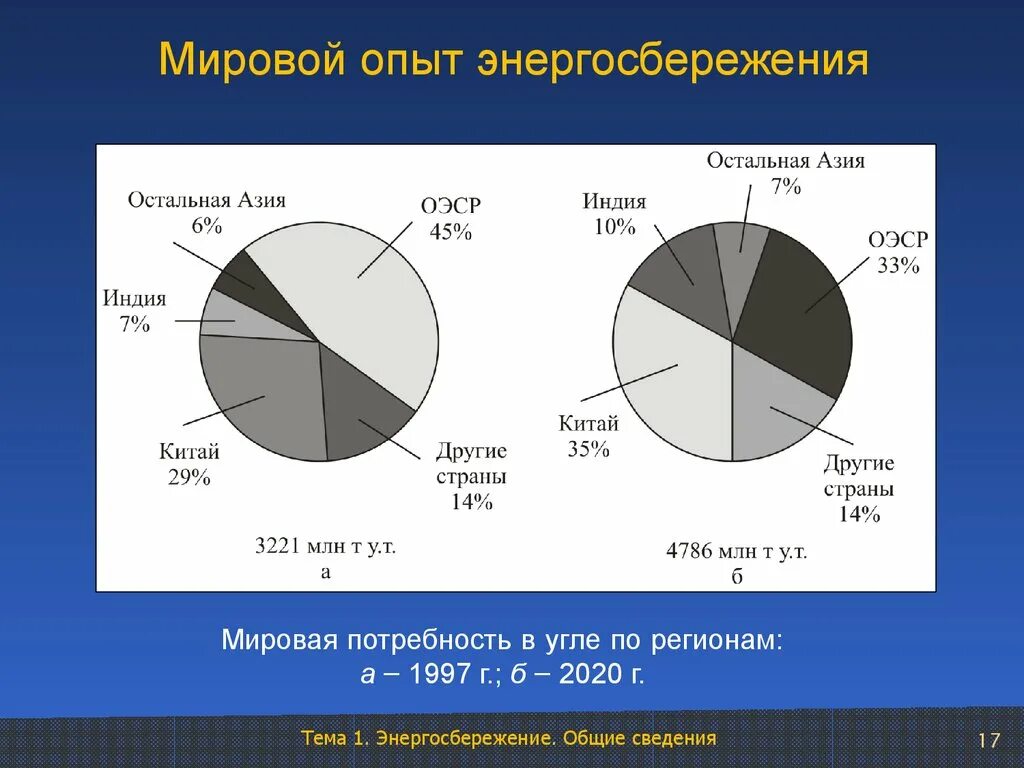 Мировой опыт энергосбережения

Остальная Азия 6%

ОЭСР 45%

Индия 7%

Китай 29%

Другие страны 14%

3221 млн т у.т.
а

Остальная Азия 7%

Индия 10%

ОЭСР 33%

Китай 35%

Другие страны 14%

4786 млн т у.т.
б

Мировая потребность в угле по регионам:
а – 1997 г.; б – 2020 г.

Тема 1. Энергосбережение. Общие сведения

17